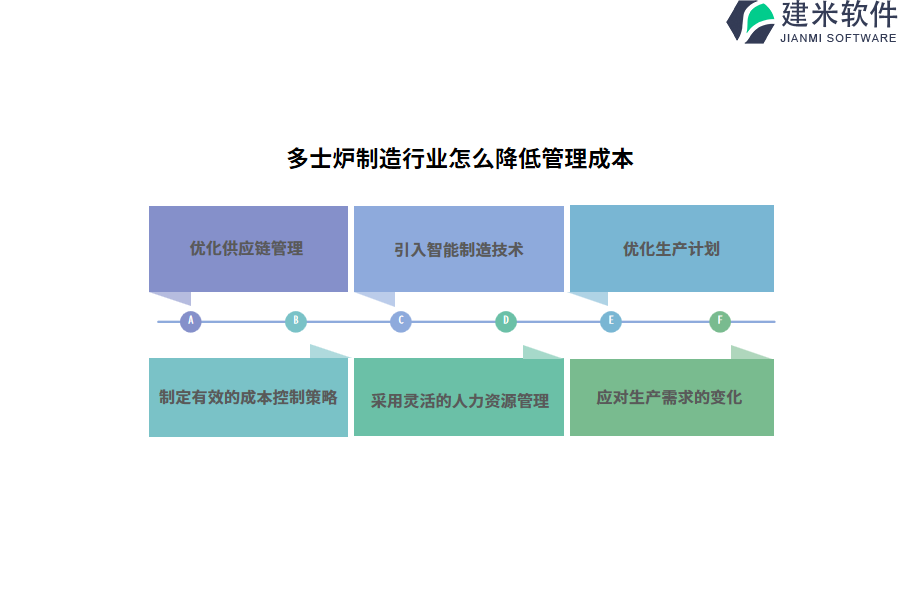 建米软件
JIANMI SOFTWARE

多士炉制造行业怎么降低管理成本

优化供应链管理

引入智能制造技术

优化生产计划

A

B

C

D

E

F

制定有效的成本控制策略

采用灵活的人力资源管理

应对生产需求的变化